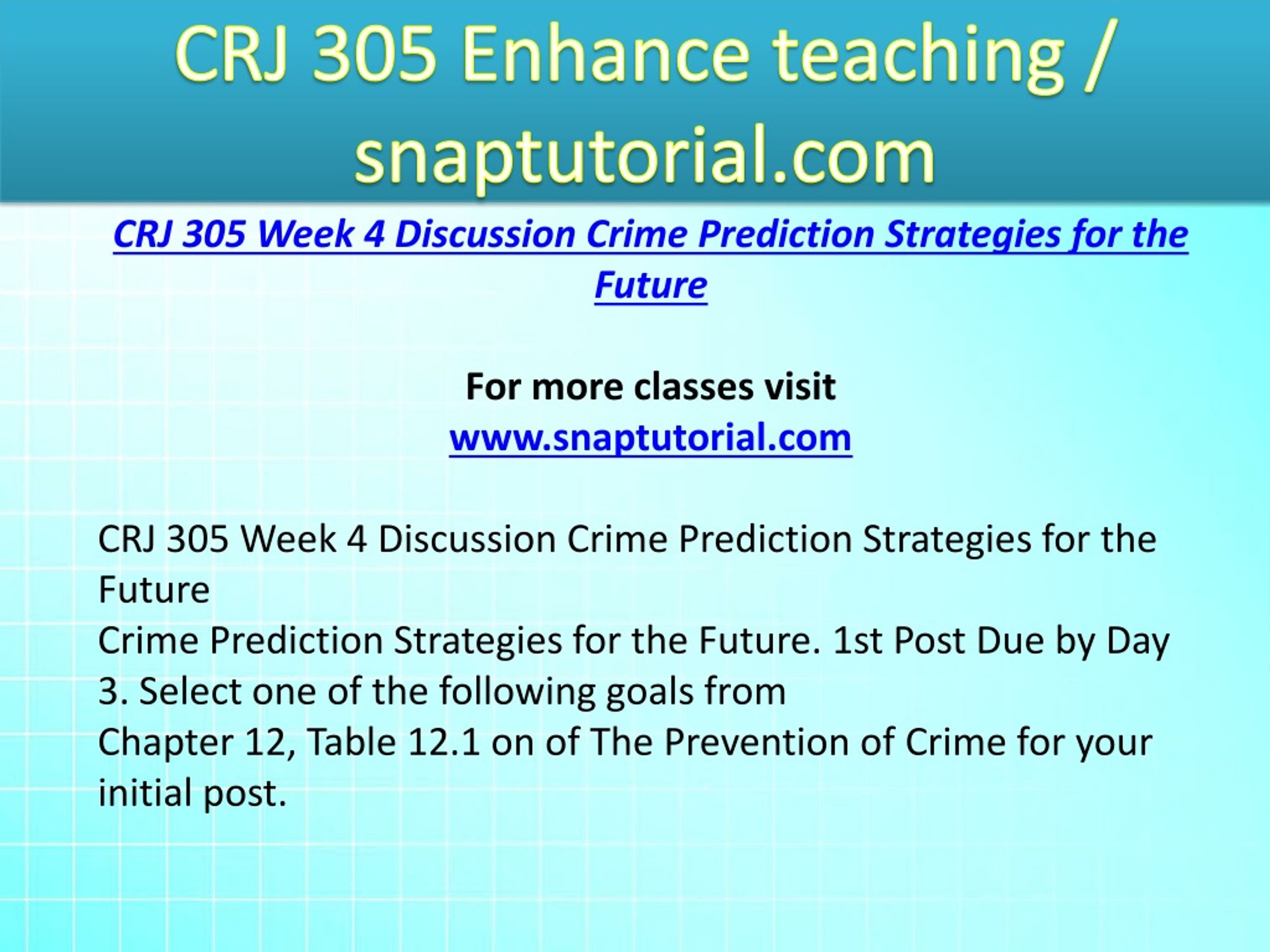 CRJ 305 Enhance teaching / snaptutorial.com

CRJ 305 Week 4 Discussion Crime Prediction Strategies for the Future

For more classes visit
www.snaptutorial.com

CRJ 305 Week 4 Discussion Crime Prediction Strategies for the Future
Crime Prediction Strategies for the Future. 1st Post Due by Day 3. Select one of the following goals from
Chapter 12, Table 12.1 on of The Prevention of Crime for your initial post.